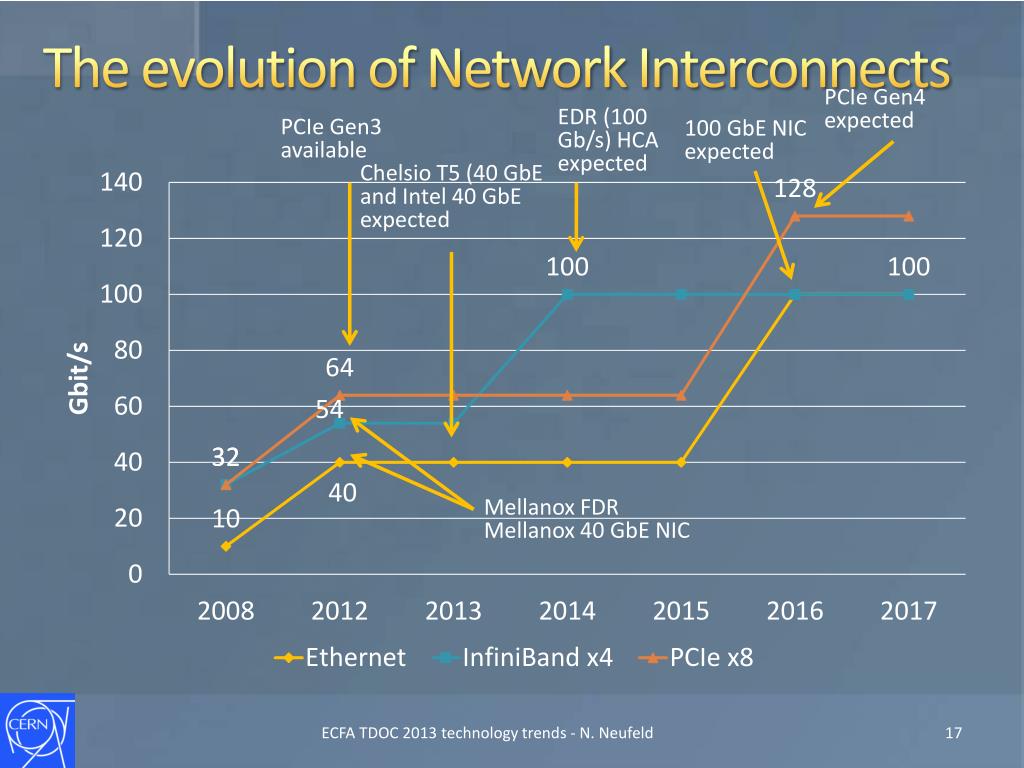 The evolution of Network Interconnects

PCIe Gen3 available

Chelsio T5 (40 GbE and Intel 40 GbE expected

EDR (100 Gb/s) HCA expected

100 GbE NIC expected

PCIe Gen4 expected

Gbit/s

140
120
100
80
60
40
20
0

128
100
100
64
54
32
40
10

Mellanox FDR
Mellanox 40 GbE NIC

2008 2012 2013 2014 2015 2016 2017

Ethernet InfiniBand x4 PCIe x8

CERN

ECFA TDOC 2013 technology trends - N. Neufeld

17